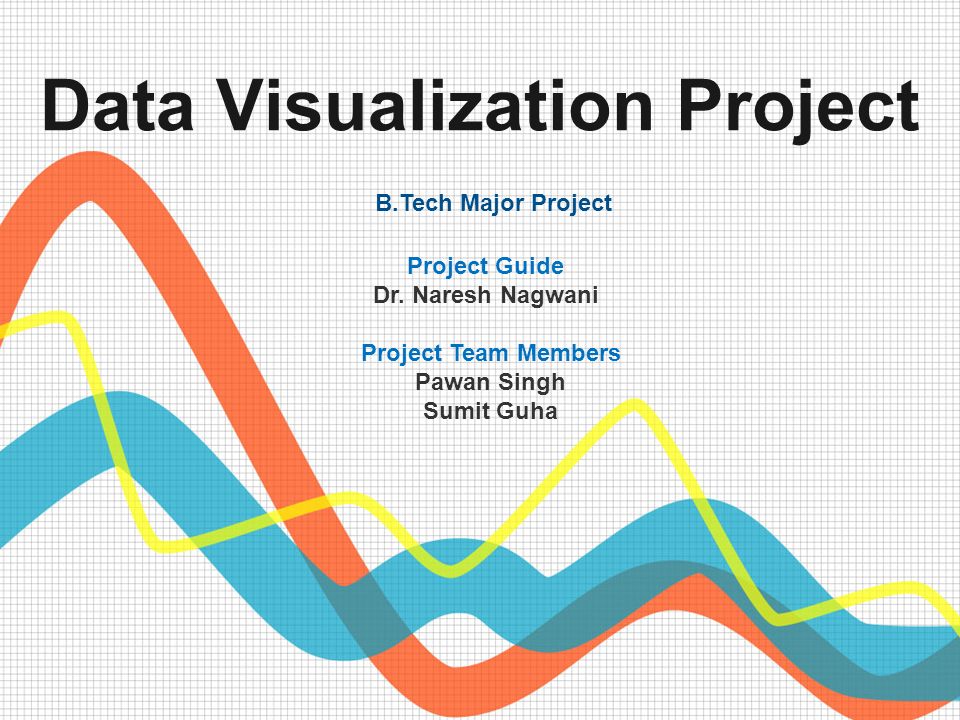 Data Visualization Project

B.Tech Major Project

Project Guide
Dr. Naresh Nagwani

Project Team Members
Pawan Singh
Sumit Guha